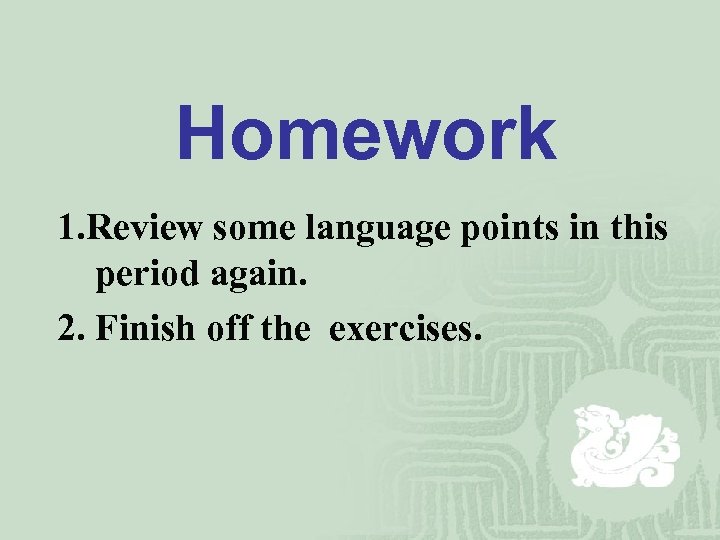 Homework

1.Review some language points in this period again.

2. Finish off the exercises.